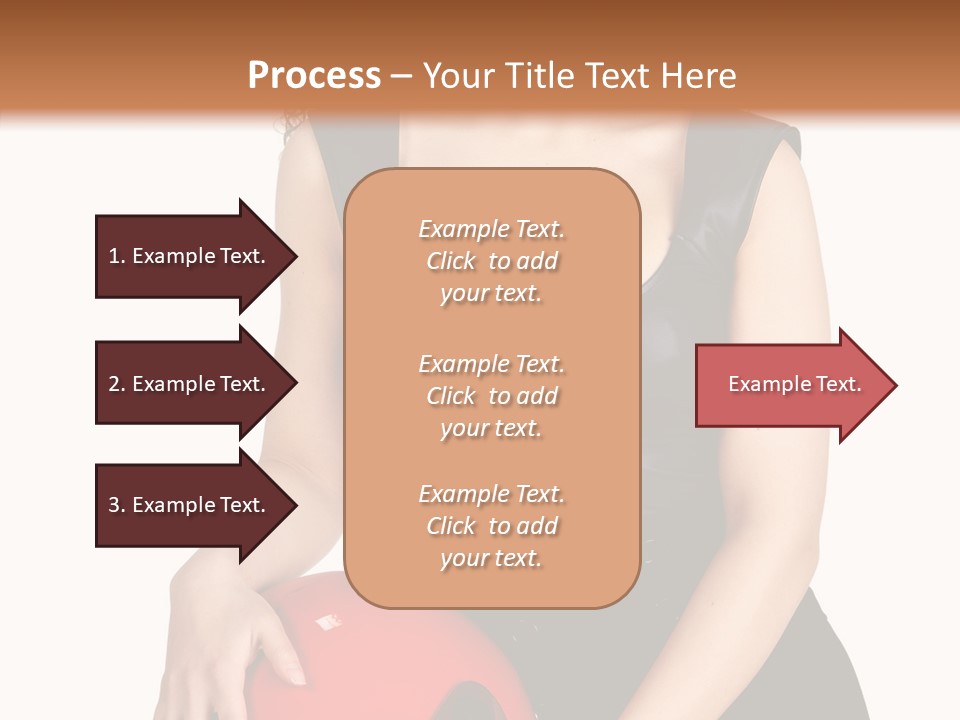 Process – Your Title Text Here

1. Example Text.

2. Example Text.

3. Example Text.

Example Text. Click to add your text.

Example Text. Click to add your text.

Example Text. Click to add your text.

Example Text.